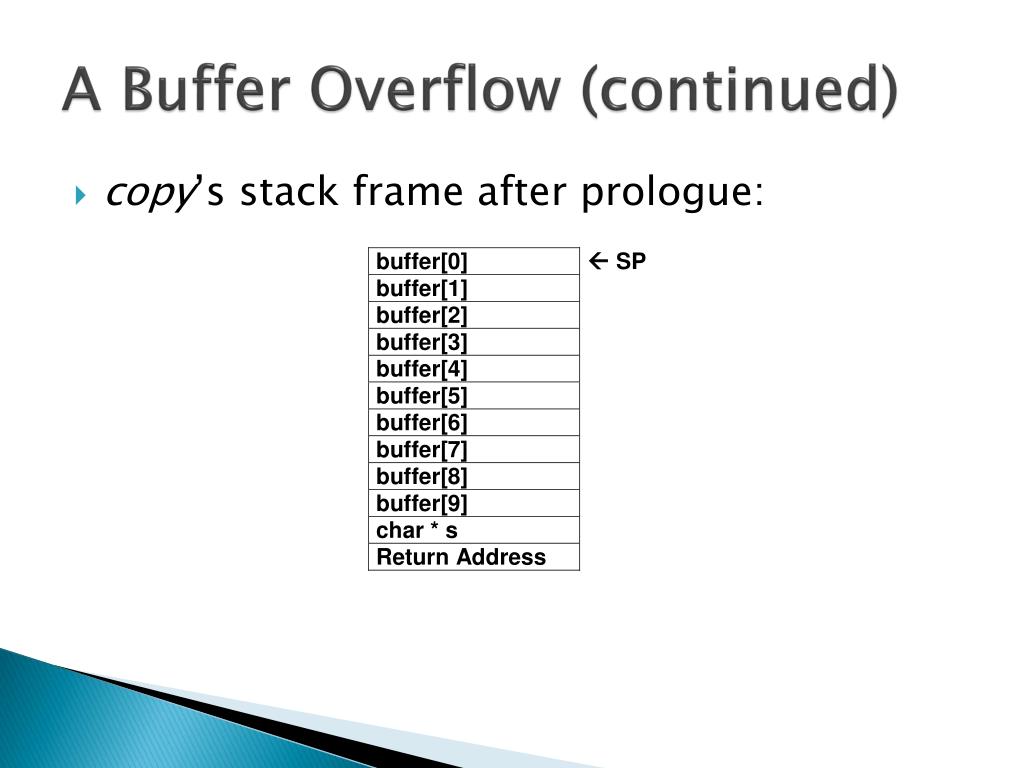 A Buffer Overflow (continued)

copy's stack frame after prologue:

| buffer[0] | ← SP |
|---|---|
| buffer[1] | |
| buffer[2] | |
| buffer[3] | |
| buffer[4] | |
| buffer[5] | |
| buffer[6] | |
| buffer[7] | |
| buffer[8] | |
| buffer[9] | |
| char * s | |
| Return Address | |